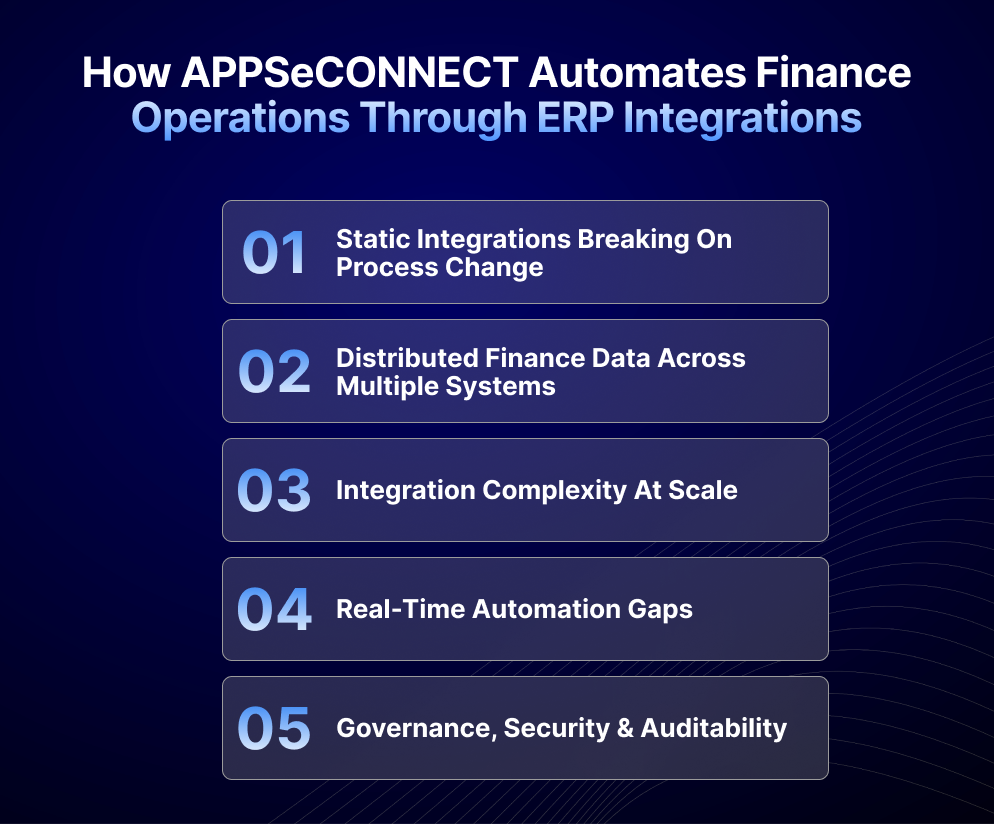 How APPSeCONNECT Automates Finance Operations Through ERP Integrations

01 Static Integrations Breaking On Process Change

02 Distributed Finance Data Across Multiple Systems

03 Integration Complexity At Scale

04 Real-Time Automation Gaps

05 Governance, Security & Auditability